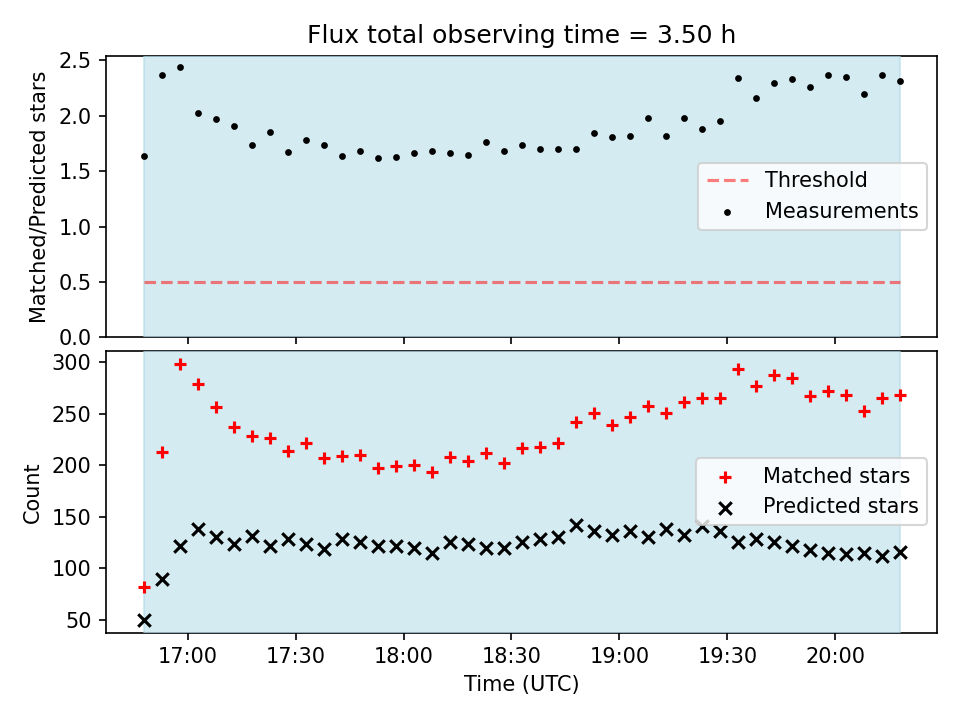 Flux total observing time = 3.50 h

Matched/Predicted stars

2.5
2.0
1.5
1.0
0.5
0.0

Threshold
Measurements

Count

300
250
200
150
100
50

Matched stars
Predicted stars

17:00
17:30
18:00
18:30
19:00
19:30
20:00

Time (UTC)